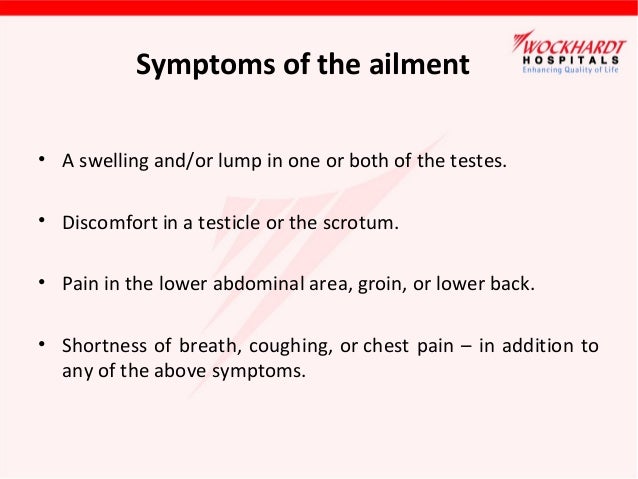 Symptoms of the ailment

WOCKHARDT HOSPITALS
Enhancing Quality of Life

• A swelling and/or lump in one or both of the testes.

• Discomfort in a testicle or the scrotum.

• Pain in the lower abdominal area, groin, or lower back.

• Shortness of breath, coughing, or chest pain – in addition to any of the above symptoms.